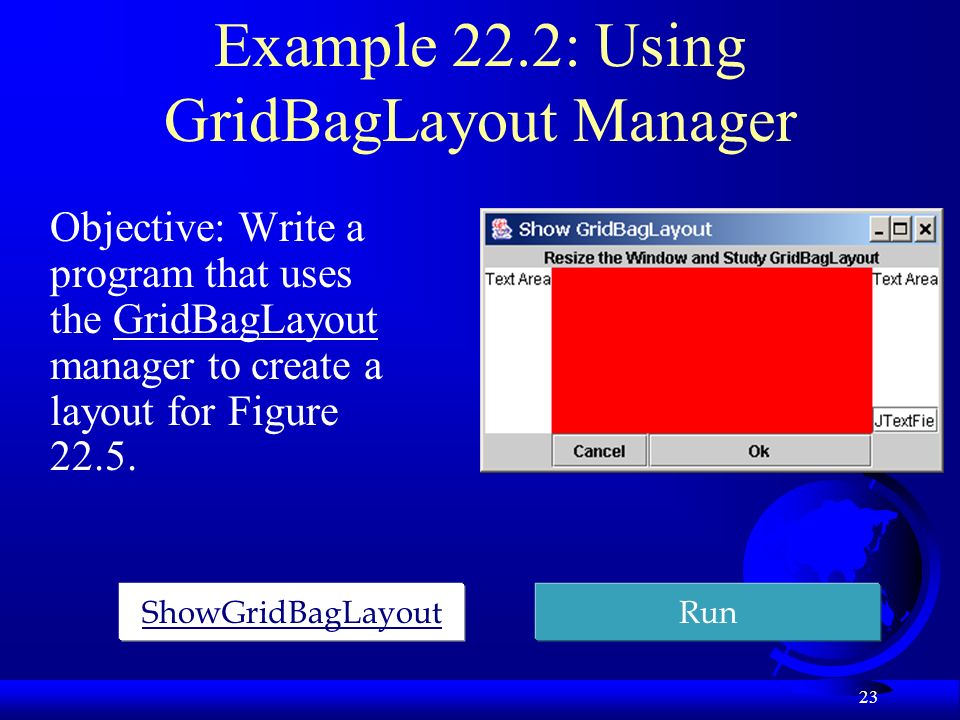 Example 22.2: Using GridBagLayout Manager

Objective: Write a program that uses the GridBagLayout manager to create a layout for Figure 22.5.

Show GridBagLayout

Resize the Window and Study GridBagLayout

Text Area

Text Area

JTextFie

Cancel

Ok

ShowGridBagLayout

Run

23